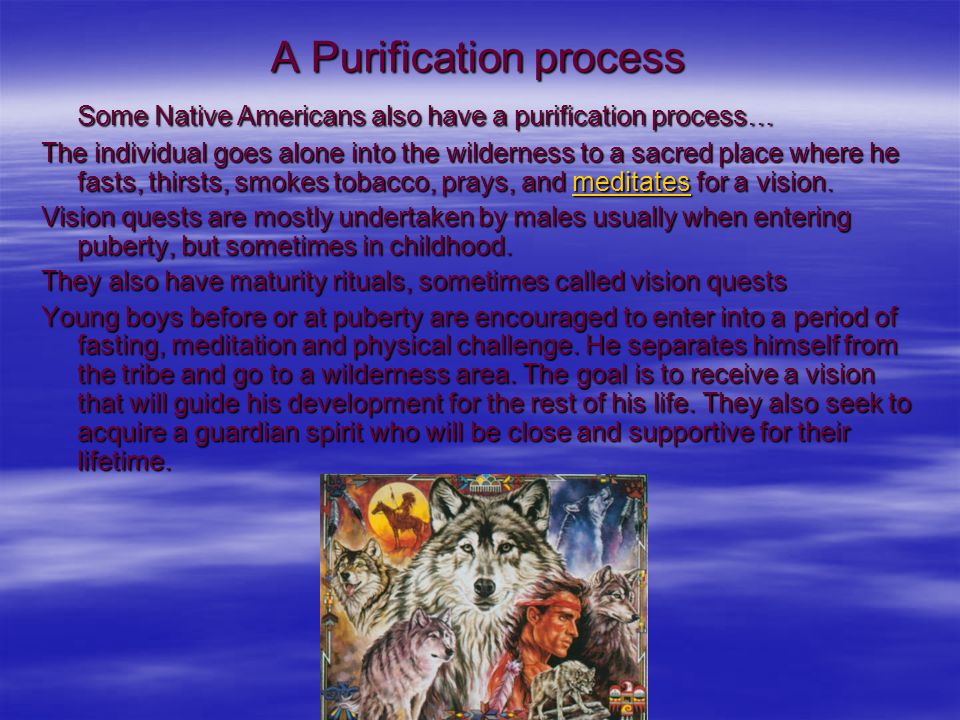 A Purification process

Some Native Americans also have a purification process…

The individual goes alone into the wilderness to a sacred place where he fasts, thirsts, smokes tobacco, prays, and meditates for a vision.

Vision quests are mostly undertaken by males usually when entering puberty, but sometimes in childhood.

They also have maturity rituals, sometimes called vision quests

Young boys before or at puberty are encouraged to enter into a period of fasting, meditation and physical challenge. He separates himself from the tribe and go to a wilderness area. The goal is to receive a vision that will guide his development for the rest of his life. They also seek to acquire a guardian spirit who will be close and supportive for their lifetime.